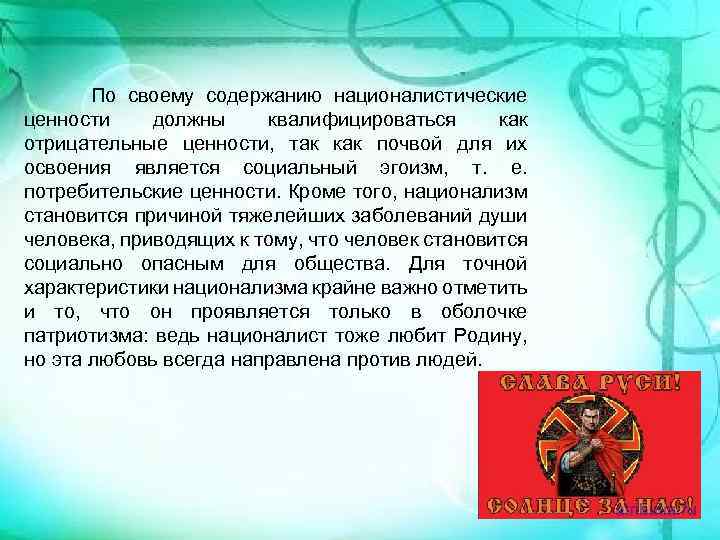 По своему содержанию националистические ценности должны квалифицироваться как отрицательные ценности, так как почвой для их освоения является социальный эгоизм, т. е. потребительские ценности. Кроме того, национализм становится причиной тяжелейших заболеваний души человека, приводящих к тому, что человек становится социально опасным для общества. Для точной характеристики национализма крайне важно отметить и то, что он проявляется только в оболочке патриотизма: ведь националист тоже любит Родину, но эта любовь всегда направлена против людей.

СЛАВА РУСИ!
СОЛНЦЕ ЗА НАС!